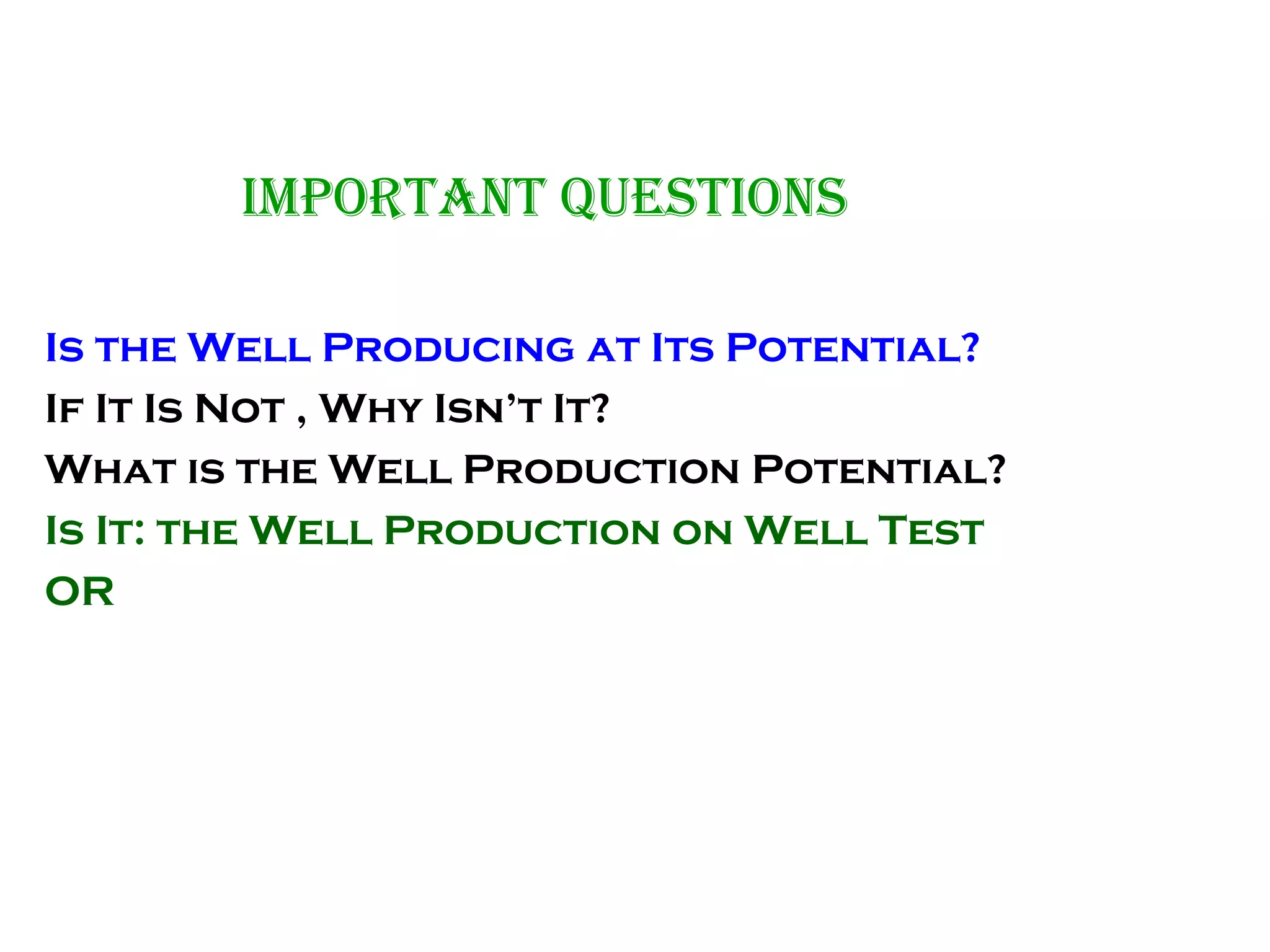 IMPORTANT QUESTIONS

Is the Well Producing at Its Potential?

If It Is Not , Why Isn't It?

What is the Well Production Potential?

Is It: the Well Production on Well Test

OR